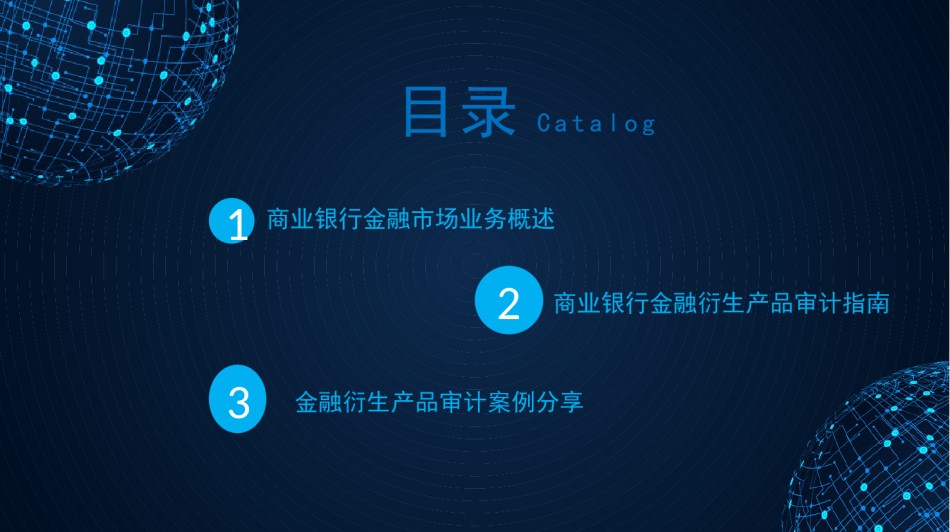 目录 Catalog

1 商业银行金融市场业务概述

2 商业银行金融衍生产品审计指南

3 金融衍生产品审计案例分享